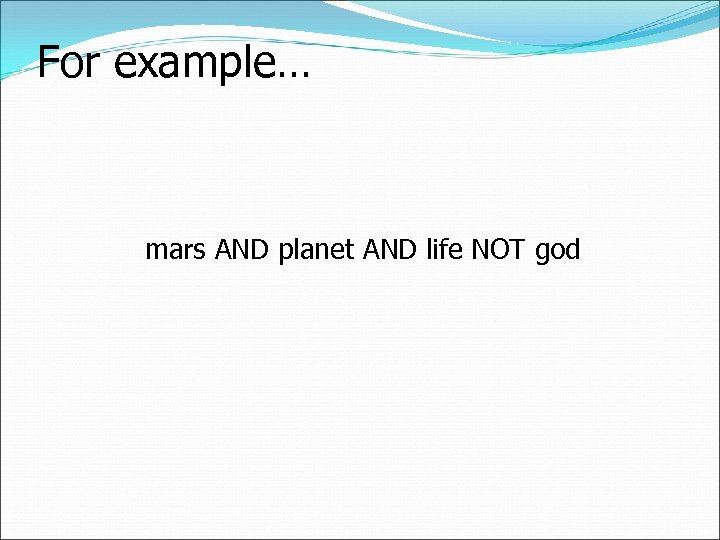 For example…

mars AND planet AND life NOT god